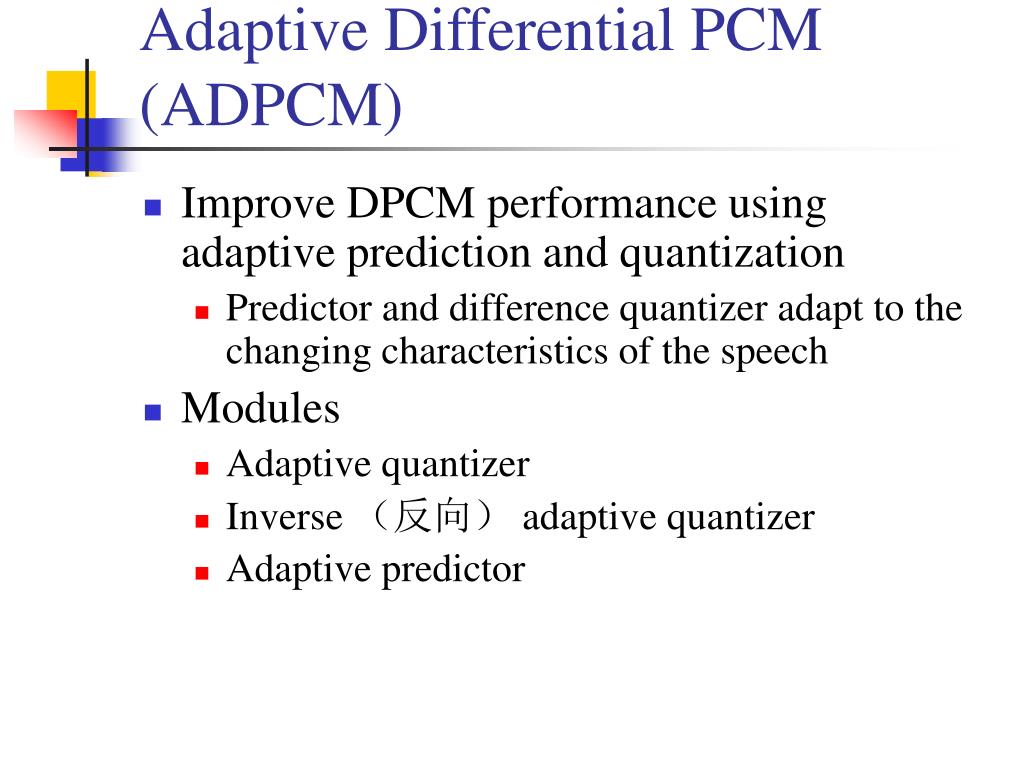 Adaptive Differential PCM (ADPCM)

Improve DPCM performance using adaptive prediction and quantization

Predictor and difference quantizer adapt to the changing characteristics of the speech

Modules

Adaptive quantizer

Inverse （反向） adaptive quantizer

Adaptive predictor